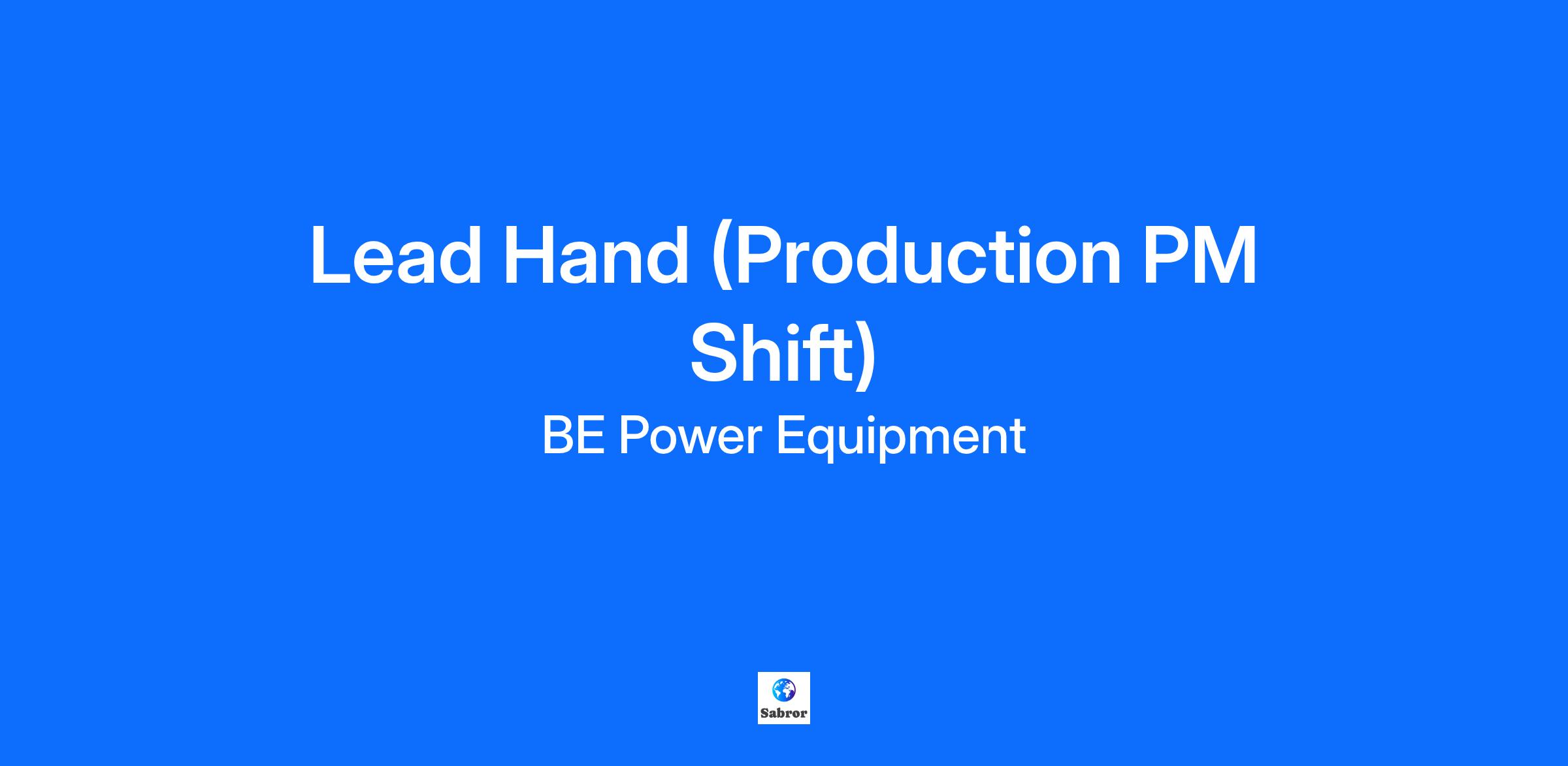 Lead Hand (Production PM Shift)

BE Power Equipment

Sabror